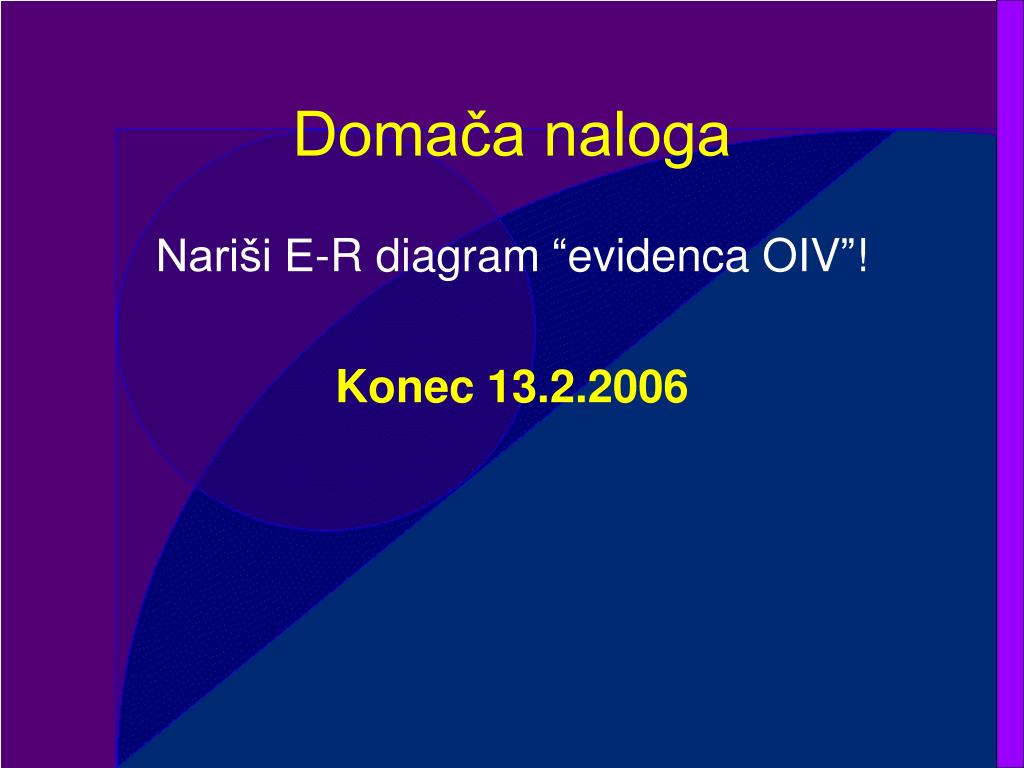 Domača naloga

Nariši E-R diagram “evidenca OIV”!

Konec 13.2.2006